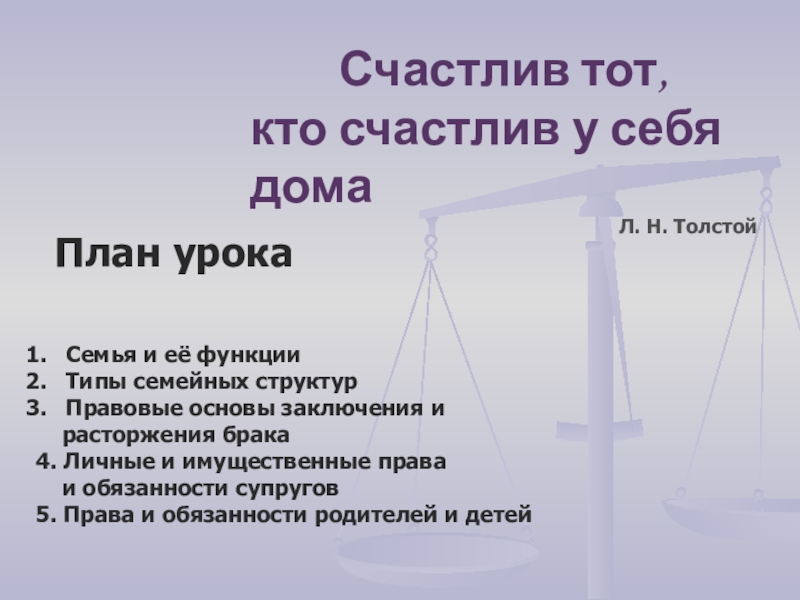 Счастлив тот, кто счастлив у себя дома

Л. Н. Толстой

План урока

1. Семья и её функции
2. Типы семейных структур
3. Правовые основы заключения и расторжения брака
4. Личные и имущественные права и обязанности супругов
5. Права и обязанности родителей и детей